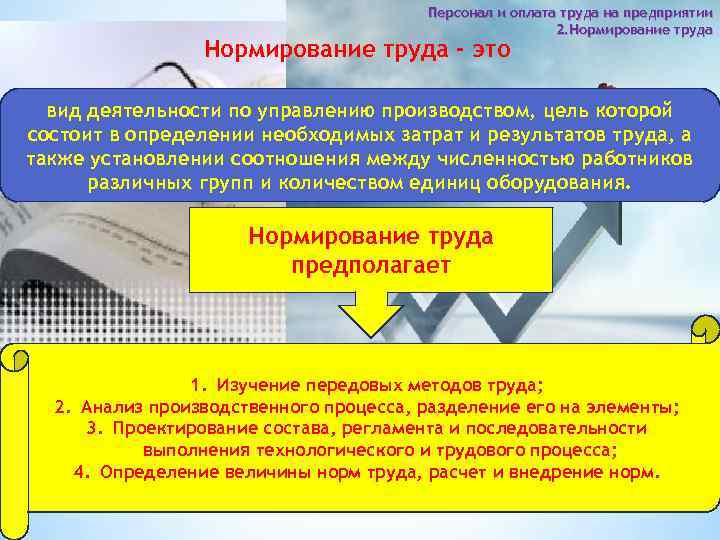 Персонал и оплата труда на предприятии
2.Нормирование труда

Нормирование труда - это

вид деятельности по управлению производством, цель которой состоит в определении необходимых затрат и результатов труда, а также установлении соотношения между численностью работников различных групп и количеством единиц оборудования.

Нормирование труда предполагает

1. Изучение передовых методов труда;
2. Анализ производственного процесса, разделение его на элементы;
3. Проектирование состава, регламента и последовательности выполнения технологического и трудового процесса;
4. Определение величины норм труда, расчет и внедрение норм.